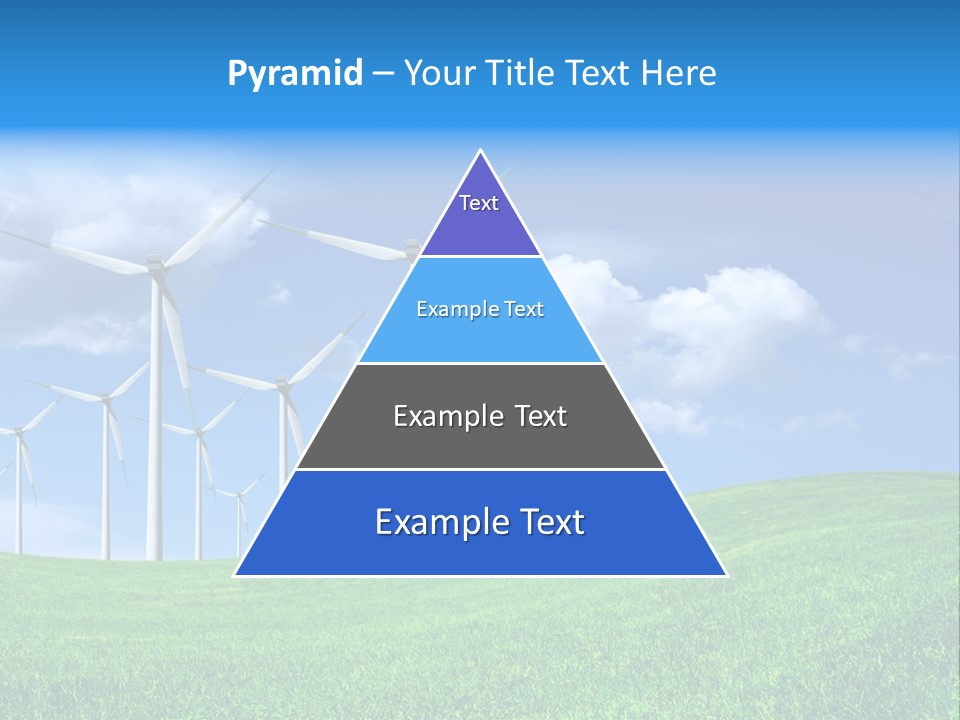 Pyramid – Your Title Text Here

Text

Example Text

Example Text

Example Text